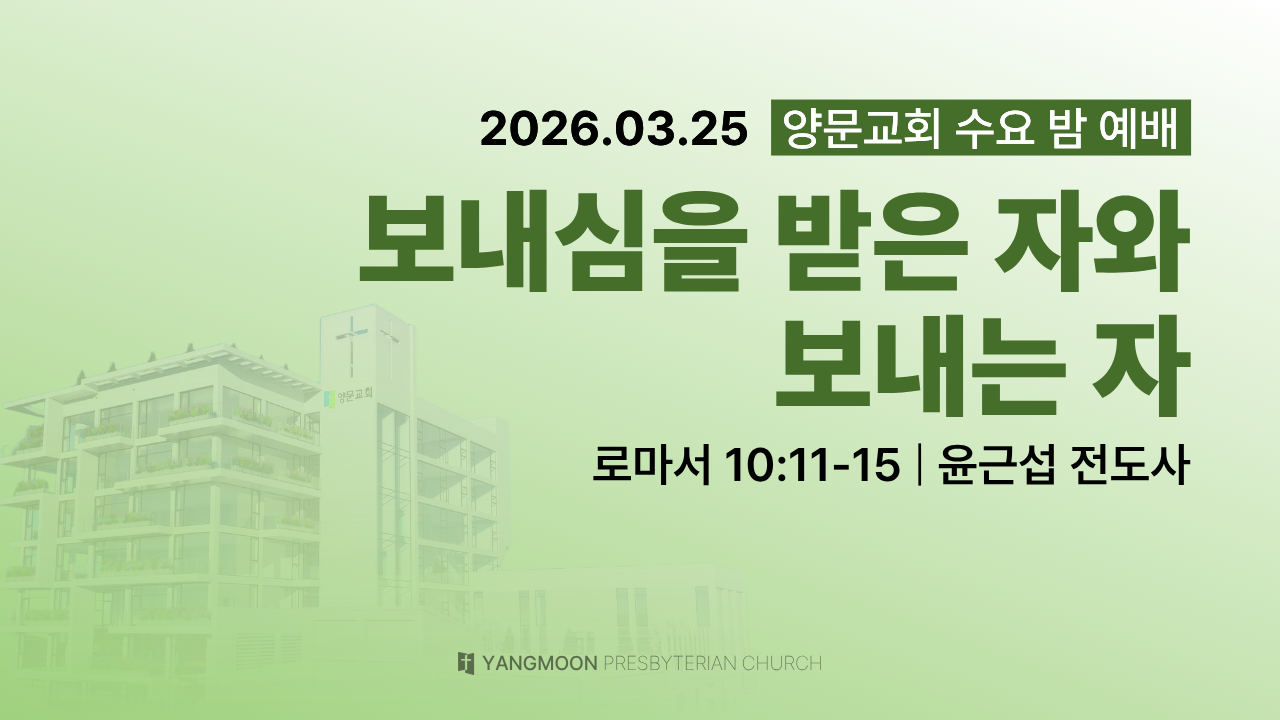 2026.03.25 양문교회 수요 밤 예배

보내심을 받은 자와 보내는 자

로마서 10:11-15 | 윤근섭 전도사

양문교회

YANGMOON PRESBYTERIAN CHURCH